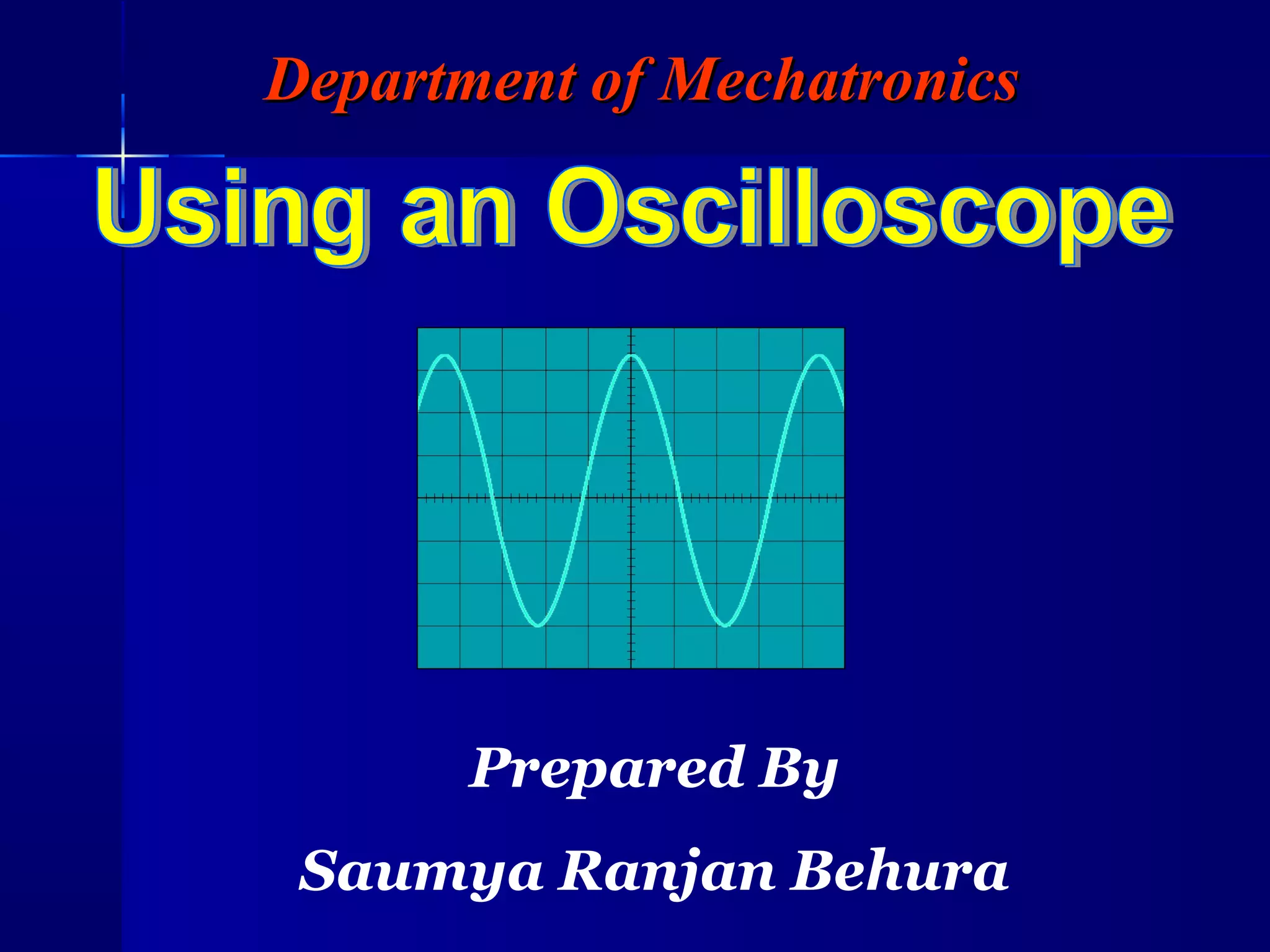 Department of Mechatronics

Using an Oscilloscope

Prepared By

Saumya Ranjan Behura